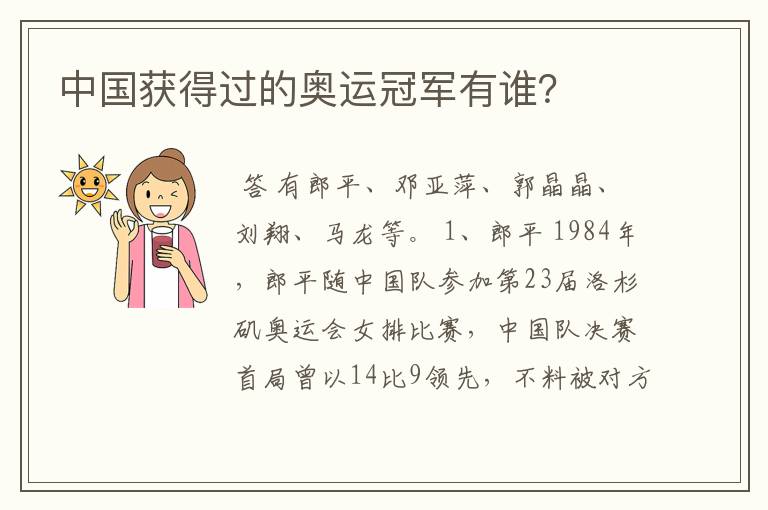 中国获得过的奥运冠军有谁？

答 有郎平、邓亚萍、郭晶晶、刘翔、马龙等。 1、郎平 1984年，郎平随中国队参加第23届洛杉矶奥运会女排比赛，中国队决赛首局曾以14比9领先，不料被对方